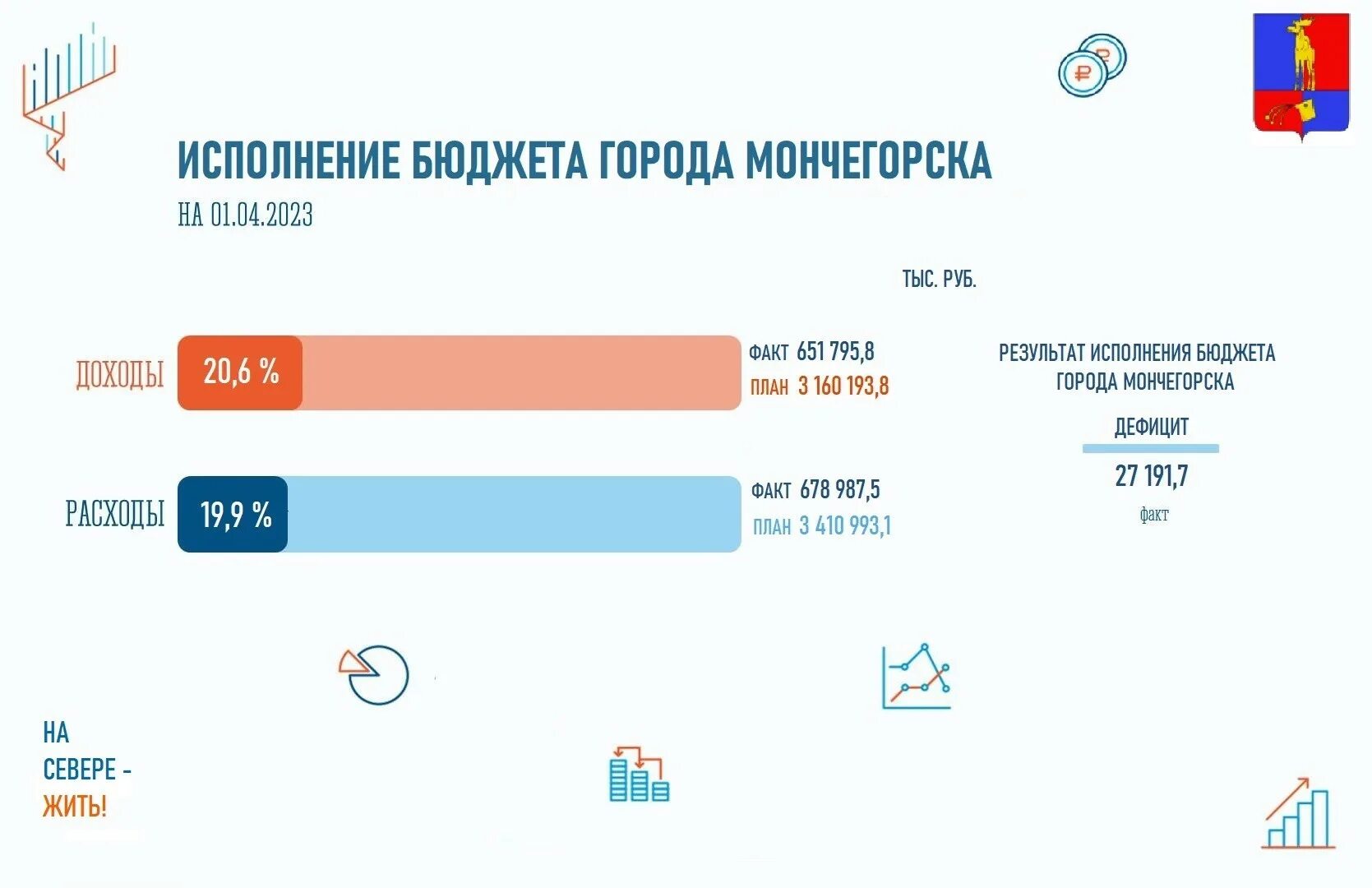 ИСПОЛНЕНИЕ БЮДЖЕТА ГОРОДА МОНЧЕГОРСКА

НА 01.04.2023

ТЫС. РУБ.

ДОХОДЫ 20,6 %

ФАКТ 651 795,8
ПЛАН 3 160 193,8

РАСХОДЫ 19,9 %

ФАКТ 678 987,5
ПЛАН 3 410 993,1

РЕЗУЛЬТАТ ИСПОЛНЕНИЯ БЮДЖЕТА ГОРОДА МОНЧЕГОРСКА

ДЕФИЦИТ

27 191,7

факт

НА СЕВЕРЕ - ЖИТЬ!